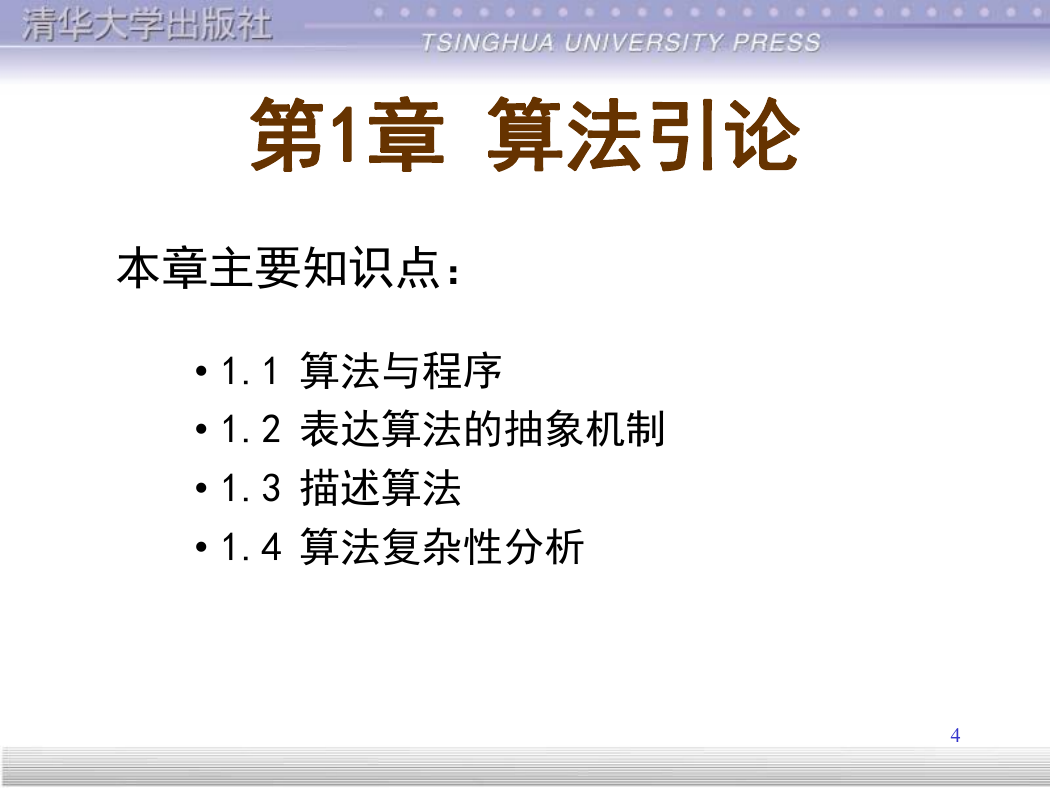 清华大学出版社
TSINGHUA UNIVERSITY PRESS

第1章 算法引论

本章主要知识点：

• 1.1 算法与程序
• 1.2 表达算法的抽象机制
• 1.3 描述算法
• 1.4 算法复杂性分析

4